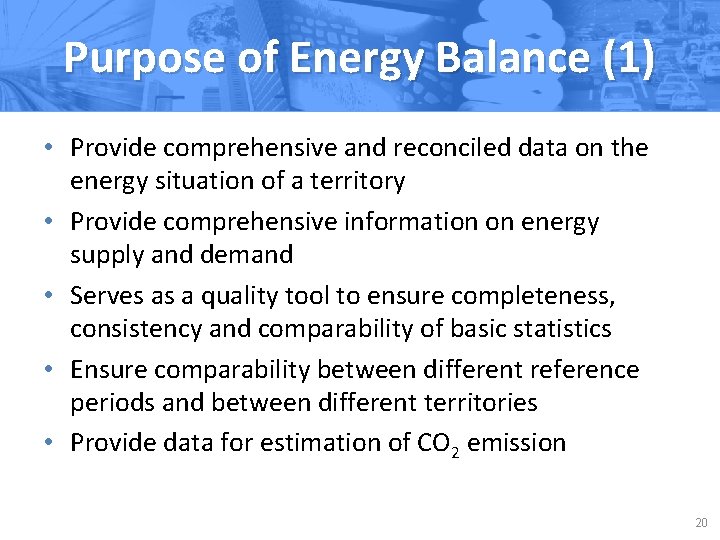 Purpose of Energy Balance (1)

• Provide comprehensive and reconciled data on the energy situation of a territory

• Provide comprehensive information on energy supply and demand

• Serves as a quality tool to ensure completeness, consistency and comparability of basic statistics

• Ensure comparability between different reference periods and between different territories

• Provide data for estimation of $CO_2$ emission

20